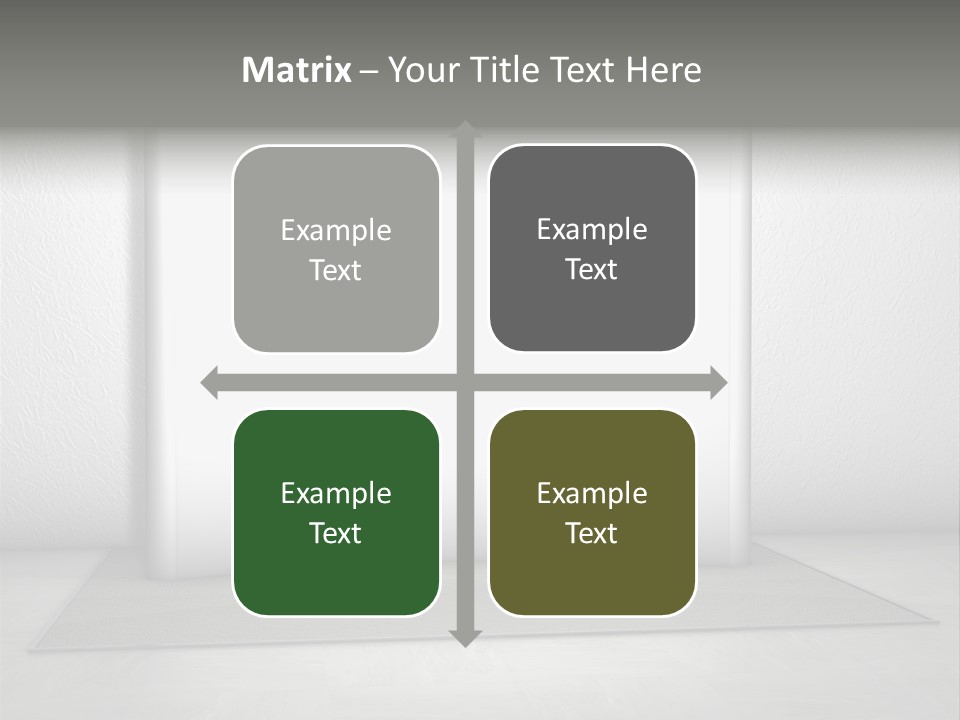 Matrix – Your Title Text Here

Example Text

Example Text

Example Text

Example Text